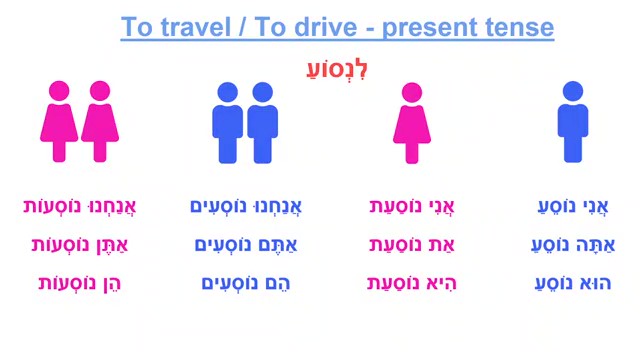 To travel / To drive - present tense

לִנְסוֹעַ

אֲנִי נוֹסֵעַ
אַתָּה נוֹסֵעַ
הוּא נוֹסֵעַ

אֲנִי נוֹסַעַת
אַת נוֹסַעַת
הִיא נוֹסַעַת

אֲנַחְנוּ נוֹסְעִים
אַתֶּם נוֹסְעִים
הֵם נוֹסְעִים

אֲנַחְנוּ נוֹסְעוֹת
אַתֶּן נוֹסְעוֹת
הֵן נוֹסְעוֹת